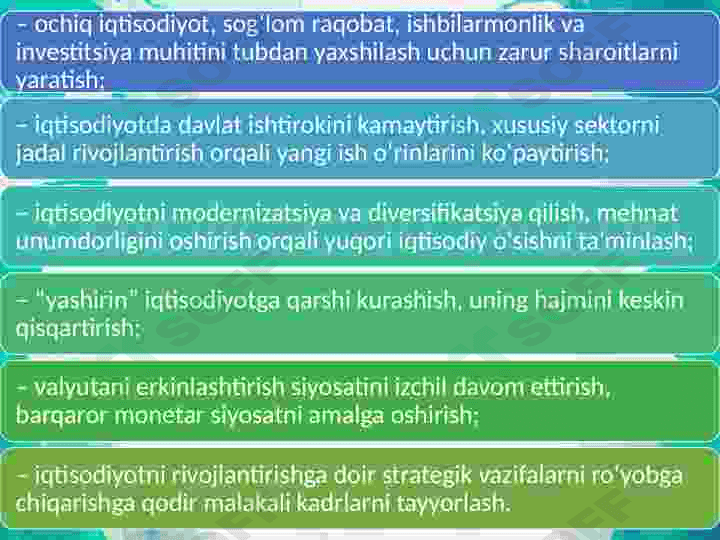 – ochiq iqtisodiyot, sog'lom raqobat, ishbilarmonlik va investitsiya muhitini tubdan yaxshilash uchun zarur sharoitlarni yaratish;

– iqtisodiyotda davlat ishtirokini kamaytirish, xususiy sektorni jadal rivojlantirish orqali yangi ish o'rinlarini ko'paytirish;

– iqtisodiyotni modernizatsiya va diversifikatsiya qilish, mehnat unumdorligini oshirish orqali yuqori iqtisodiy o'sishni ta'minlash;

– "yashirin" iqtisodiyotga qarshi kurashish, uning hajmini keskin qisqartirish;

– valyutani erkinlashtirish siyosatini izchil davom ettirish, barqaror monetar siyosatni amalga oshirish;

– iqtisodiyotni rivojlantirishga doir strategik vazifalarni ro'yobga chiqarishga qodir malakali kadrlarni tayyorlash.